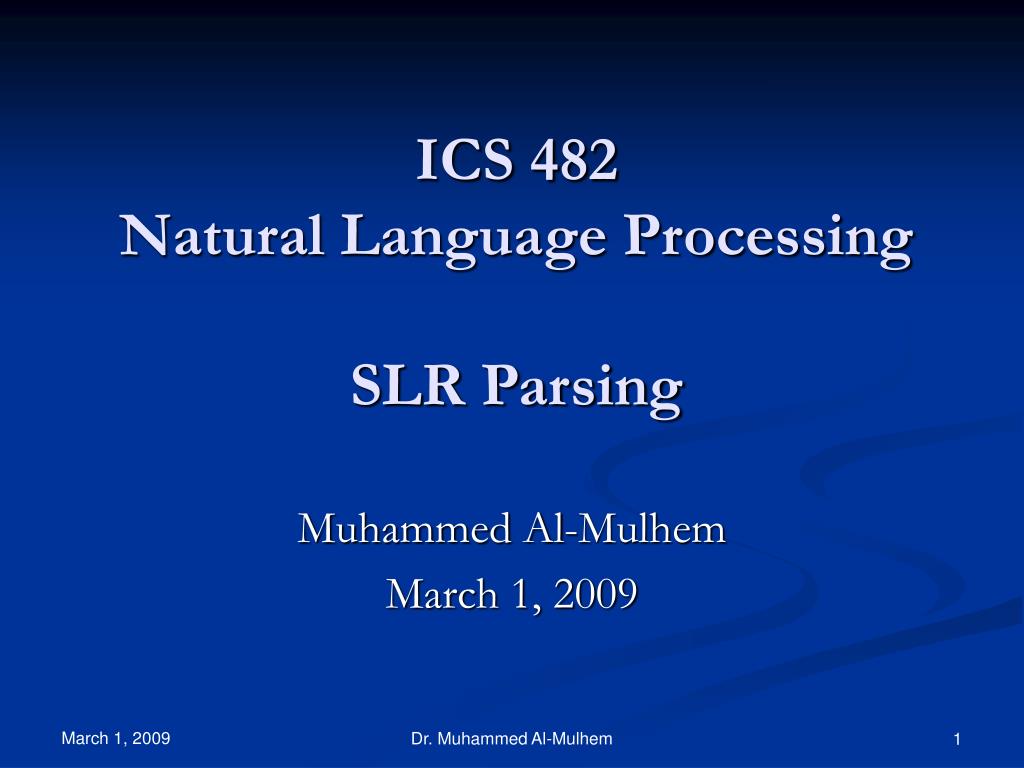 ICS 482
Natural Language Processing

SLR Parsing

Muhammed Al-Mulhem
March 1, 2009

March 1, 2009
Dr. Muhammed Al-Mulhem
1